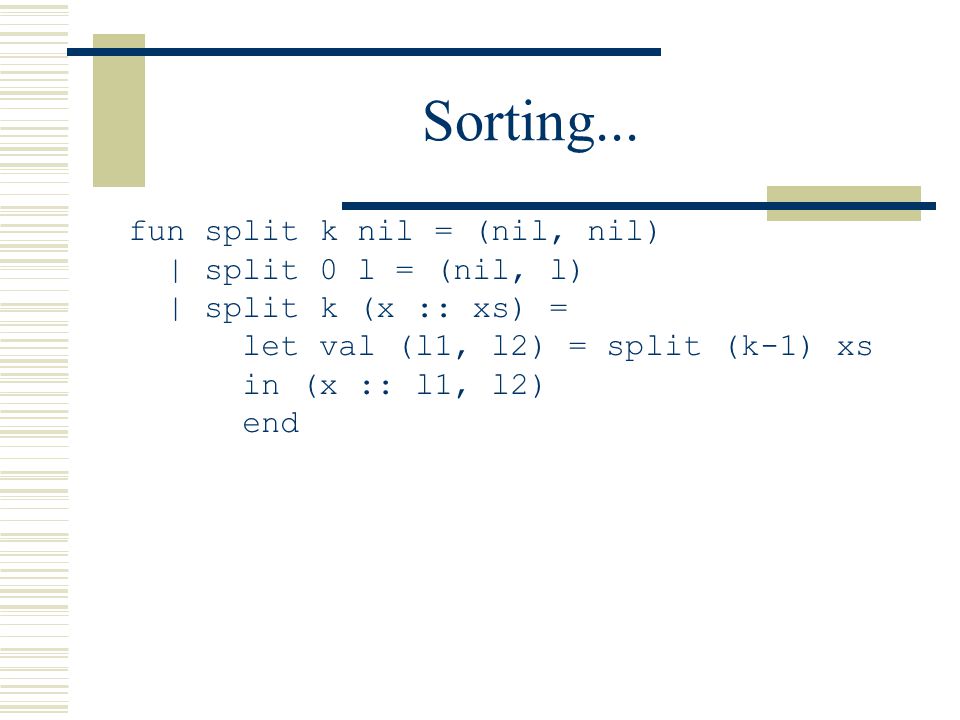 Sorting...

fun split k nil = (nil, nil)
  | split 0 l = (nil, l)
  | split k (x :: xs) =
      let val (l1, l2) = split (k-1) xs
      in (x :: l1, l2)
      end